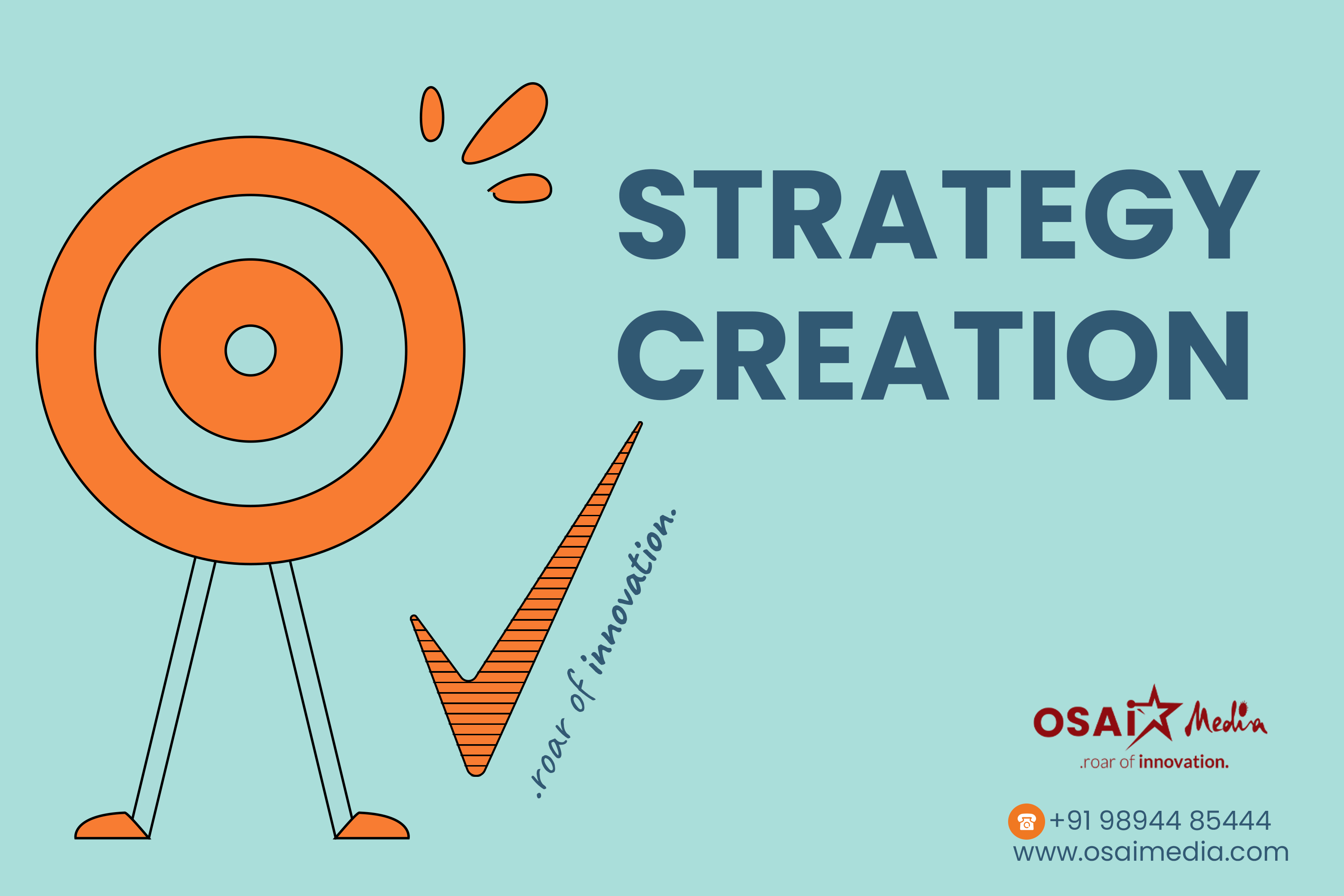 STRATEGY CREATION

.roar of innovation.

OSAI Media
.roar of innovation.

+91 98944 85444
www.osaimedia.com